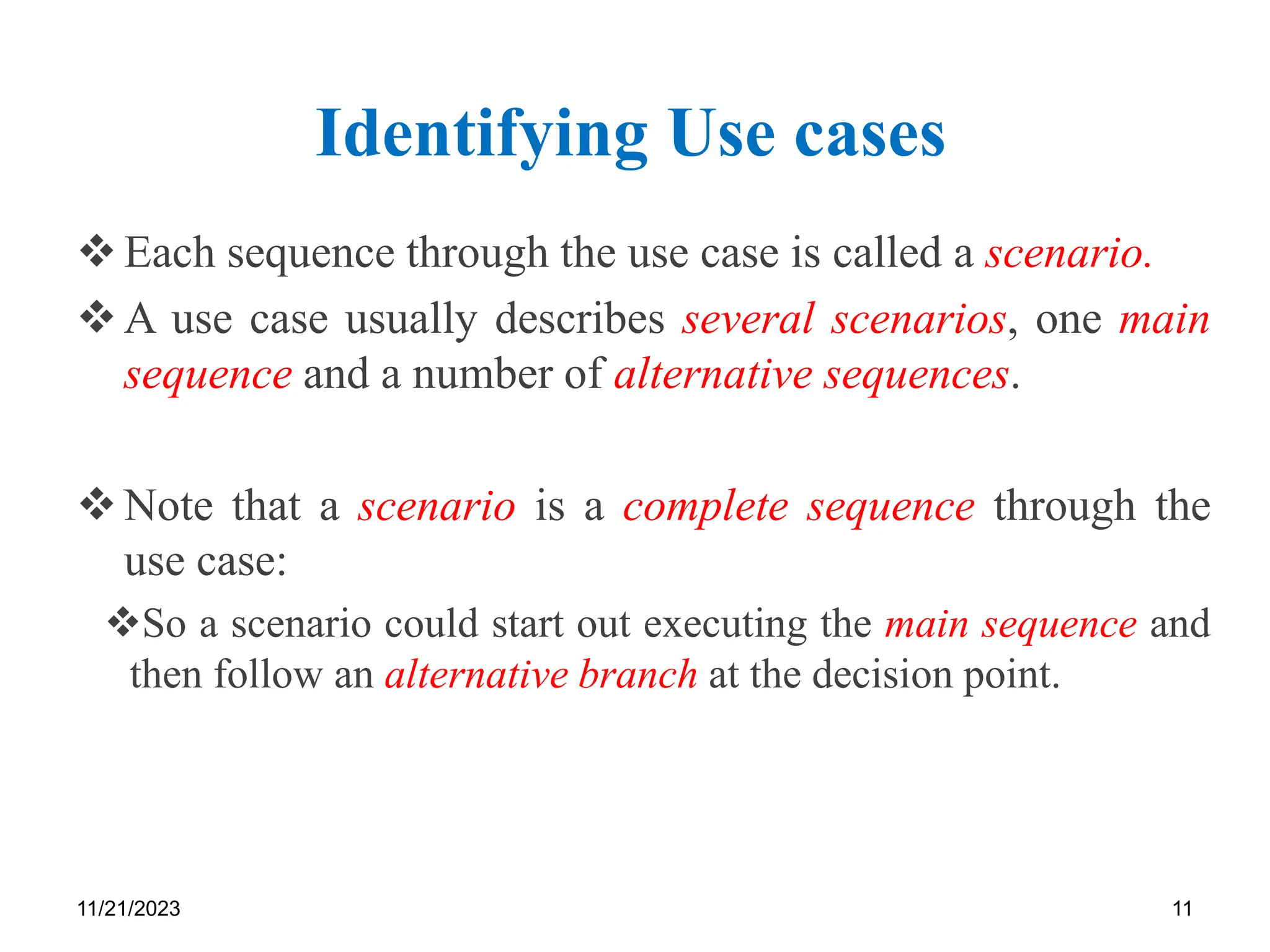 Identifying Use cases

❖ Each sequence through the use case is called a scenario.

❖ A use case usually describes several scenarios, one main sequence and a number of alternative sequences.

❖ Note that a scenario is a complete sequence through the use case:

❖ So a scenario could start out executing the main sequence and then follow an alternative branch at the decision point.

11/21/2023

11